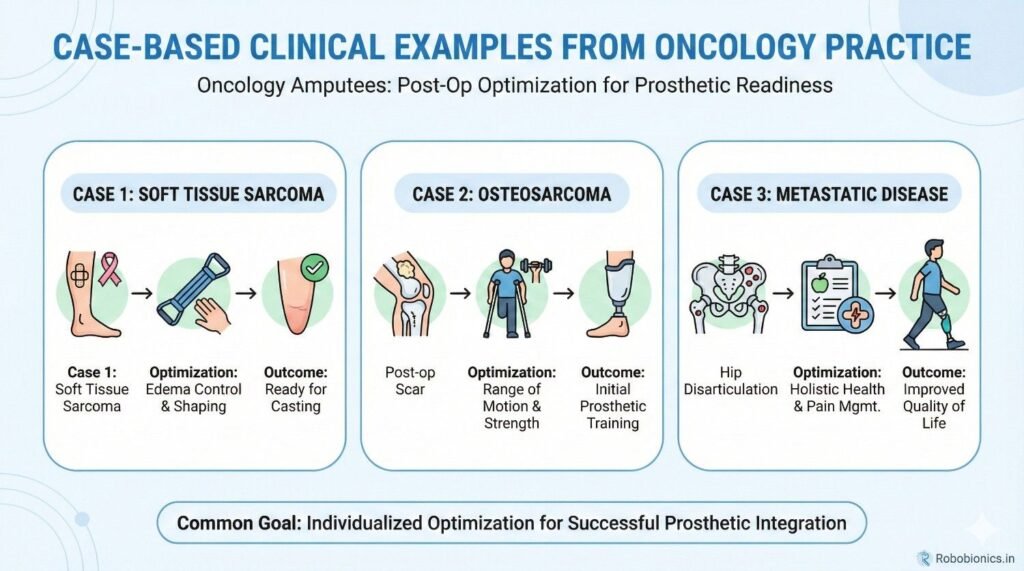 CASE-BASED CLINICAL EXAMPLES FROM ONCOLOGY PRACTICE

Oncology Amputees: Post-Op Optimization for Prosthetic Readiness

CASE 1: SOFT TISSUE SARCOMA

Case 1: Soft Tissue Sarcoma

Optimization: Edema Control & Shaping

Outcome: Ready for Casting

CASE 2: OSTEOSARCOMA

Post-op Scar

Optimization: Range of Motion & Strength

Outcome: Initial Prosthetic Training

CASE 3: METASTATIC DISEASE

Hip Disarticulation

Optimization: Holistic Health & Pain Mgmt.

Outcome: Improved Quality of Life

Common Goal: Individualized Optimization for Successful Prosthetic Integration

Robobionics.in